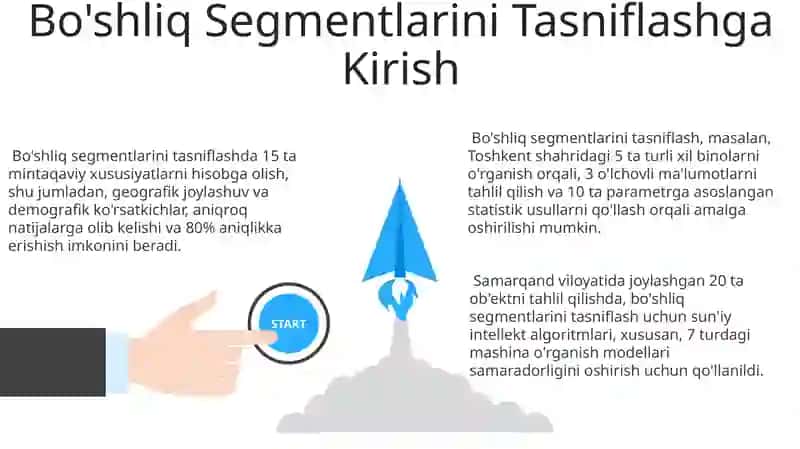 Bo'shliq Segmentlarini Tasniflashga Kirish

Bo'shliq segmentlarini tasniflashda 15 ta mintaqaviy xususiyatlarni hisobga olish, shu jumladan, geografik joylashuv va demografik ko'rsatkichlar, aniqroq natijalarga olib kelishi va 80% aniqlikka erishish imkonini beradi.

START

Bo'shliq segmentlarini tasniflash, masalan, Toshkent shahridagi 5 ta turli xil binolarni o'rganish orqali, 3 o'lchovli ma'lumotlarni tahlil qilish va 10 ta parametrga asoslangan statistik usullarni qo'llash orqali amalga oshirilishi mumkin.

Samarqand viloyatida joylashgan 20 ta ob'ektni tahlil qilishda, bo'shliq segmentlarini tasniflash uchun sun'iy intellekt algoritmlari, xususan, 7 turdagi mashina o'rganish modellari samaradorligini oshirish uchun qo'llanildi.